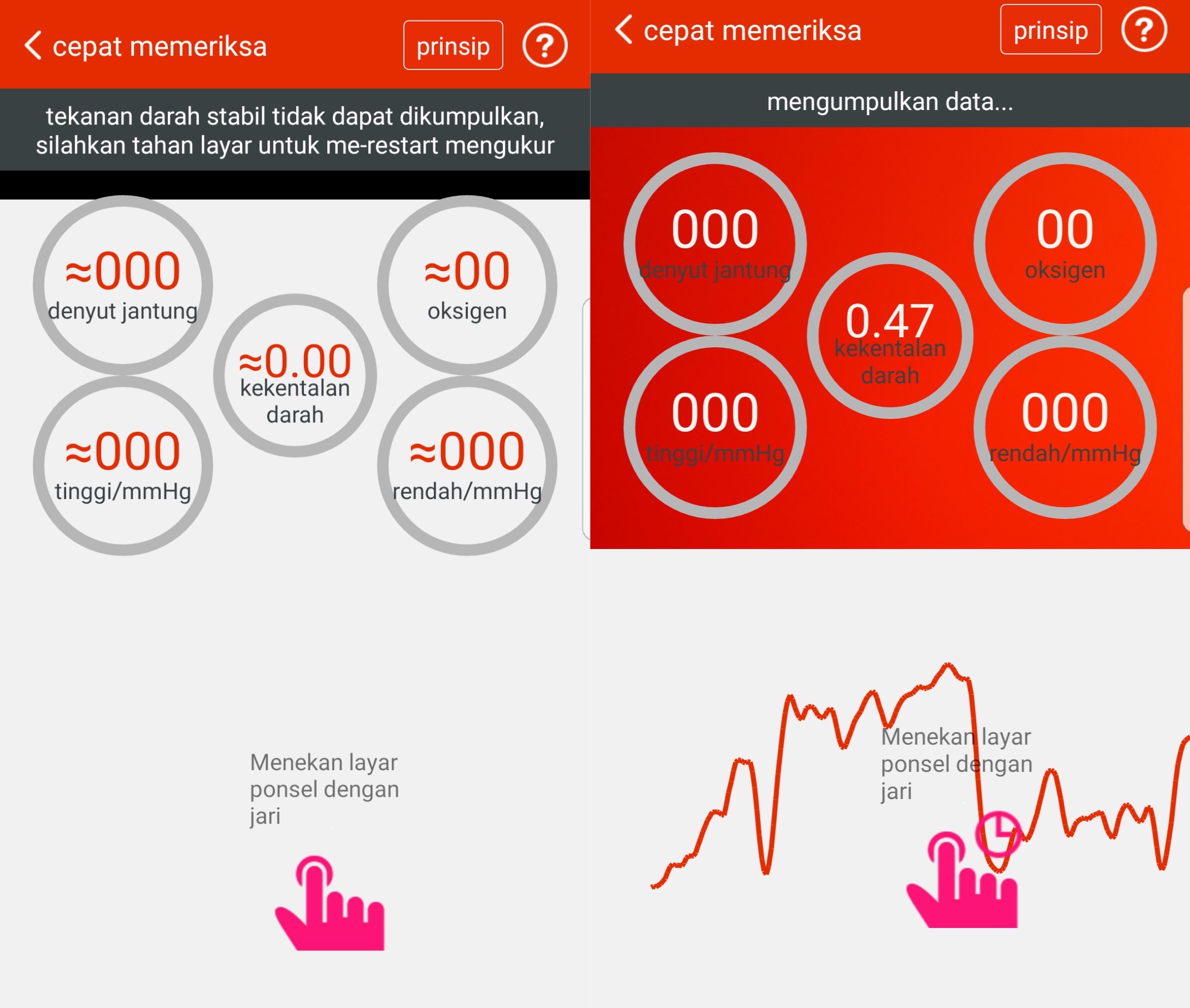 cepat memeriksa

prinsip

?

tekanan darah stabil tidak dapat dikumpulkan, silahkan tahan layar untuk me-restart mengukur

≈000
denyut jantung

≈00
oksigen

≈0.00
kekentalan darah

≈000
tinggi/mmHg

≈000
rendah/mmHg

Menekan layar ponsel dengan jari

cepat memeriksa

prinsip

?

mengumpulkan data...

000
denyut jantung

00
oksigen

0.47
kekentalan darah

000
tinggi/mmHg

000
rendah/mmHg

Menekan layar ponsel dengan jari